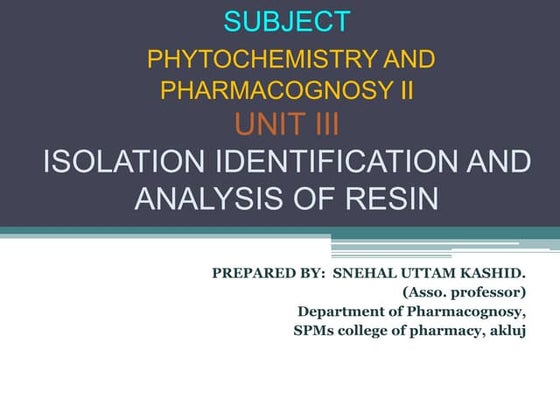 SUBJECT
PHYTOCHEMISTRY AND PHARMACOGNOSY II
UNIT III
ISOLATION IDENTIFICATION AND ANALYSIS OF RESIN

PREPARED BY: SNEHAL UTTAM KASHID.
(Asso. professor)
Department of Pharmacognosy,
SPMs college of pharmacy, akluj